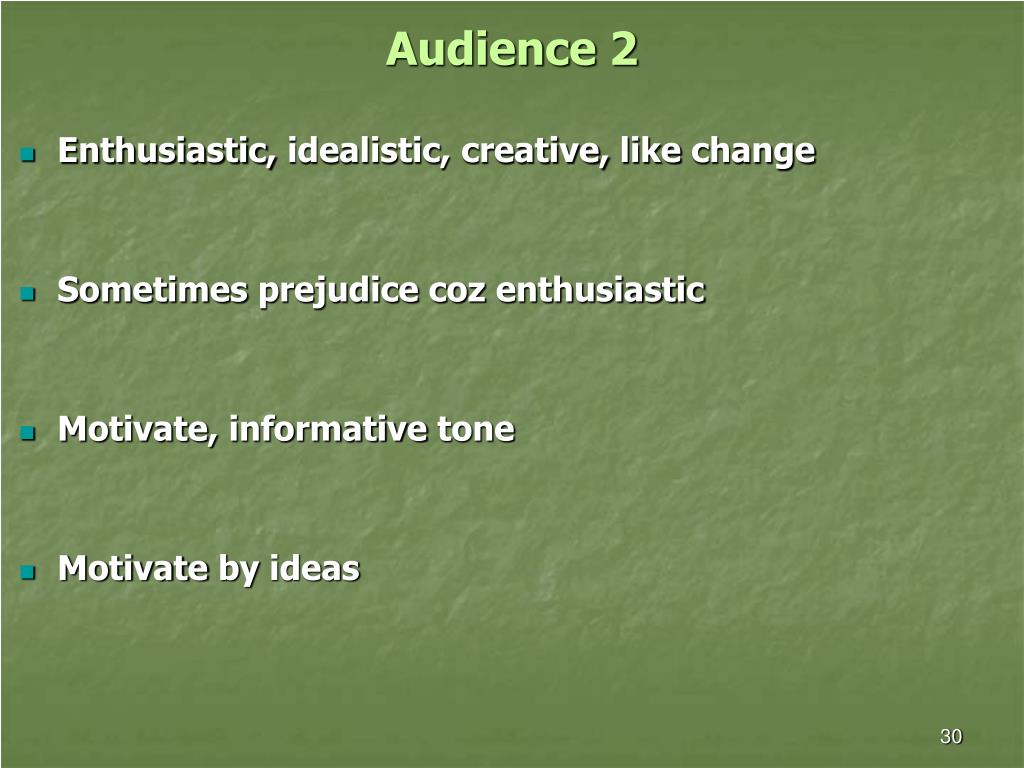 Audience 2

Enthusiastic, idealistic, creative, like change

Sometimes prejudice coz enthusiastic

Motivate, informative tone

Motivate by ideas

30